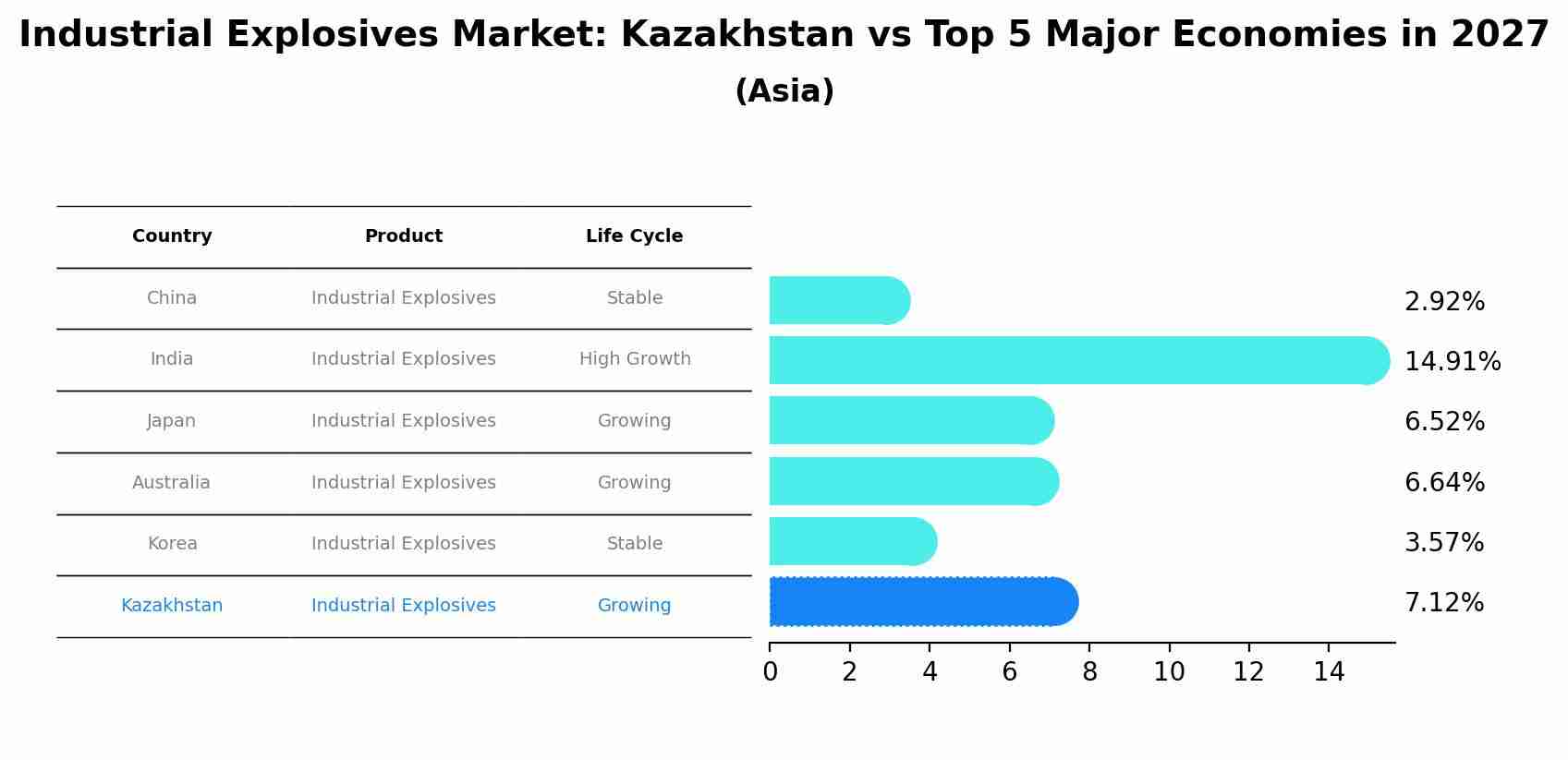 Industrial Explosives Market: Kazakhstan vs Top 5 Major Economies in 2027
(Asia)

| Country | Product | Life Cycle |
|---|---|---|
| China | Industrial Explosives | Stable |
| India | Industrial Explosives | High Growth |
| Japan | Industrial Explosives | Growing |
| Australia | Industrial Explosives | Growing |
| Korea | Industrial Explosives | Stable |
| Kazakhstan | Industrial Explosives | Growing |

2.92%
14.91%
6.52%
6.64%
3.57%
7.12%

0 2 4 6 8 10 12 14